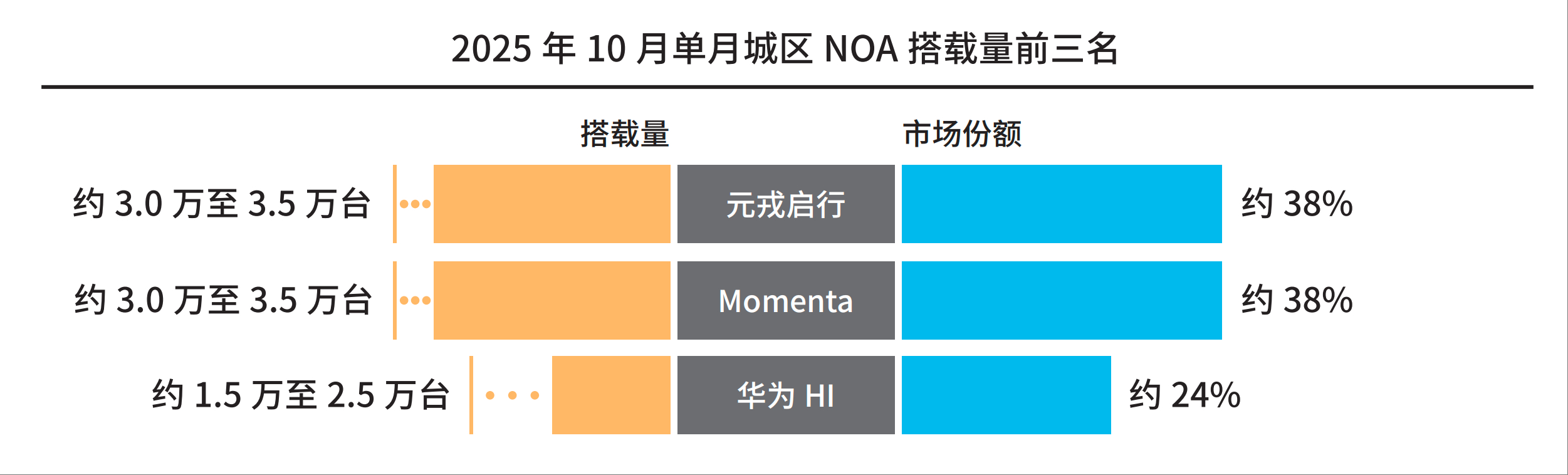 2025 年 10 月单月城区 NOA 搭载量前三名

搭载量

市场份额

约 3.0 万至 3.5 万台

元戎启行

约 38%

约 3.0 万至 3.5 万台

Momenta

约 38%

约 1.5 万至 2.5 万台

华为 HI

约 24%